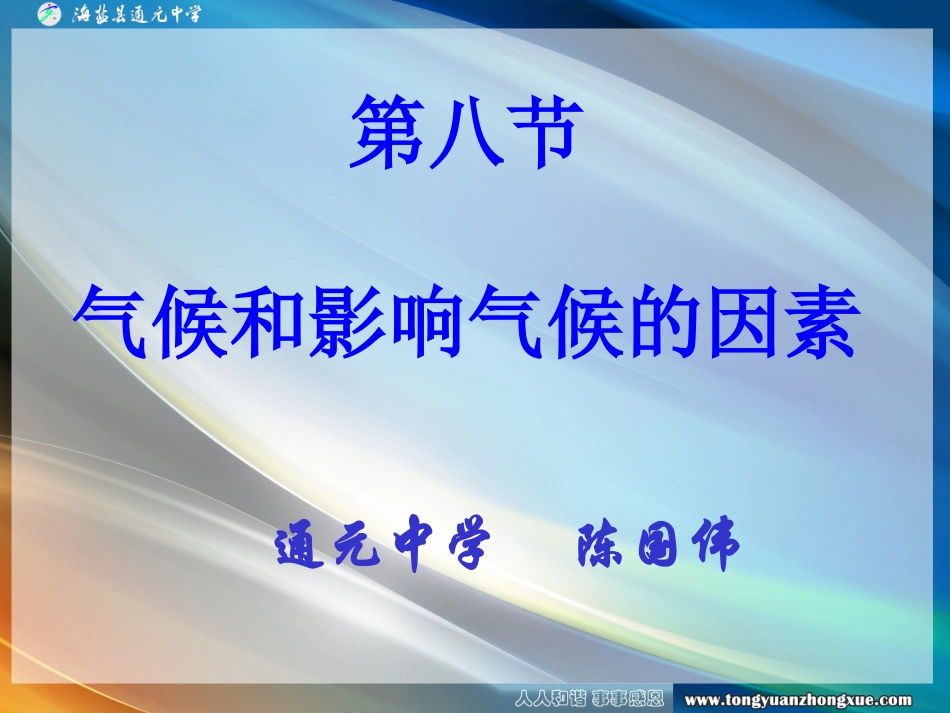 海盐县通元中学

第八节

气候和影响气候的因素

通元中学　陈国伟

人人和谐 事事感恩 www.tongyuanzhongxue.com